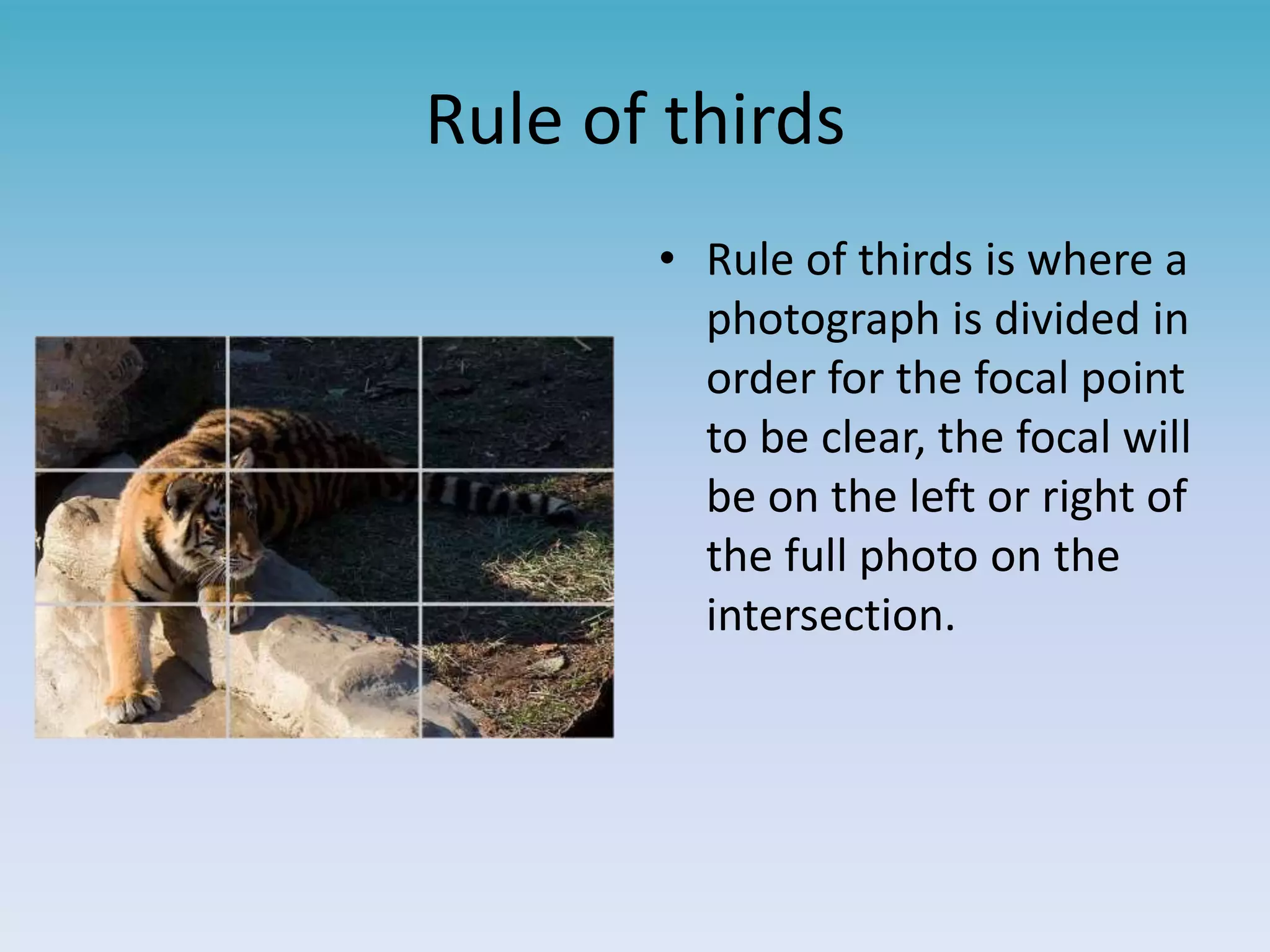 Rule of thirds

• Rule of thirds is where a photograph is divided in order for the focal point to be clear, the focal will be on the left or right of the full photo on the intersection.